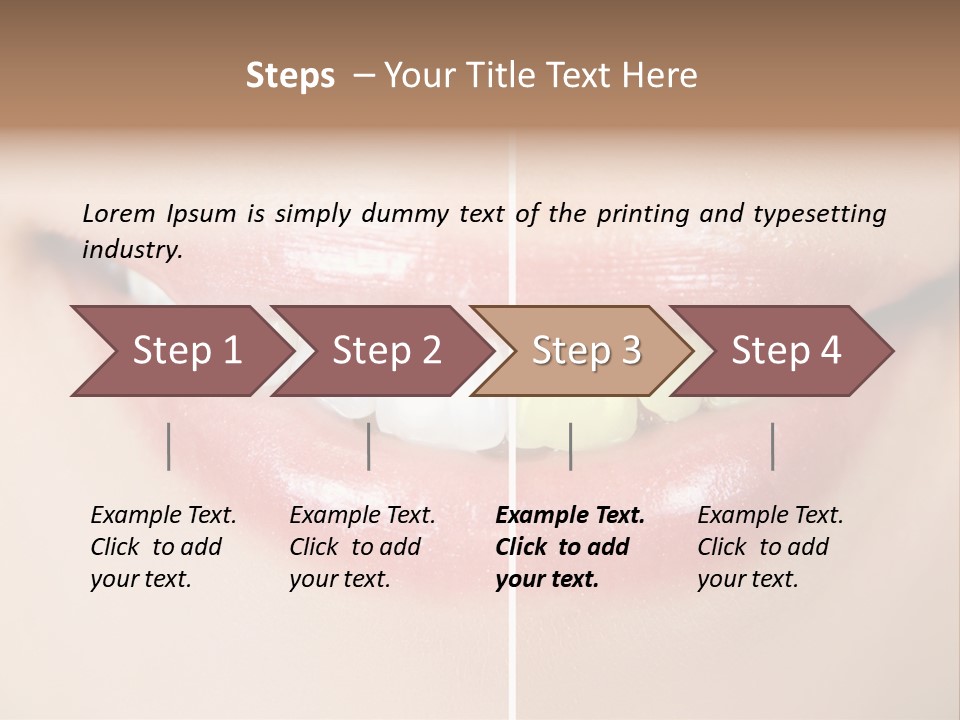 Steps – Your Title Text Here

Lorem Ipsum is simply dummy text of the printing and typesetting industry.

Step 1

Step 2

Step 3

Step 4

Example Text. Click to add your text.

Example Text. Click to add your text.

Example Text. Click to add your text.

Example Text. Click to add your text.